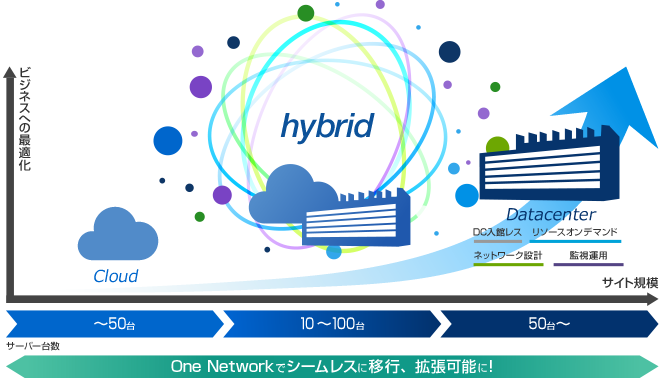 ビジネスへの最適化

hybrid

Cloud

Datacenter

DC入館レス

リソースオンデマンド

ネットワーク設計

監視運用

サイト規模

〜50台

10〜100台

50台〜

サーバー台数

One Networkでシームレスに移行、拡張可能に!